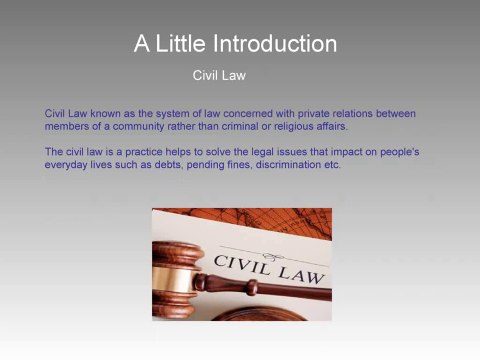 A Little Introduction

Civil Law

Civil Law known as the system of law concerned with private relations between members of a community rather than criminal or religious affairs.

The civil law is a practice helps to solve the legal issues that impact on people's everyday lives such as debts, pending fines, discrimination etc.

CIVIL LAW